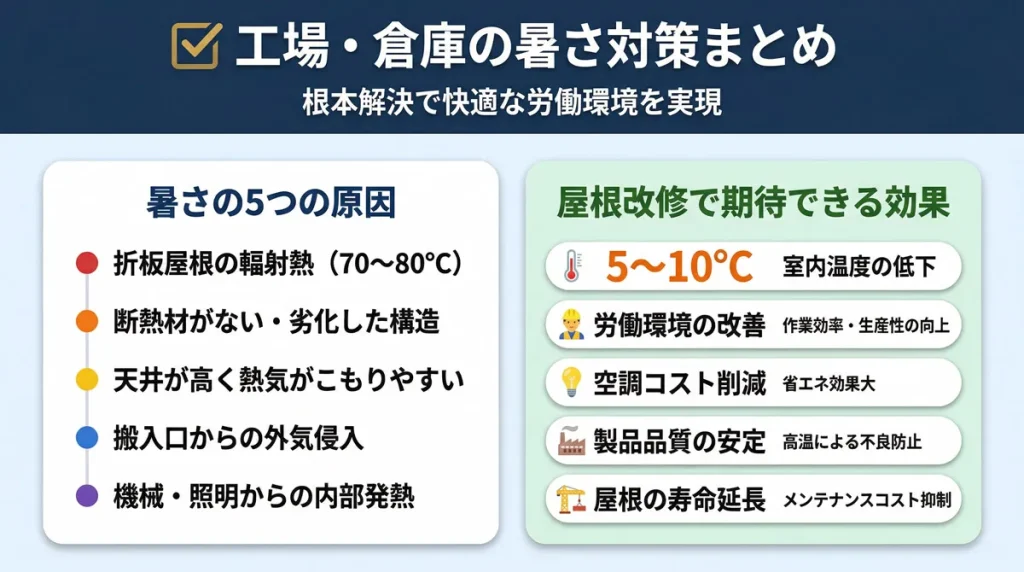 工場・倉庫の暑さ対策まとめ

根本解決で快適な労働環境を実現

暑さの5つの原因

折板屋根の輻射熱（70〜80℃）

断熱材がない・劣化した構造

天井が高く熱気がこもりやすい

搬入口からの外気侵入

機械・照明からの内部発熱

屋根改修で期待できる効果

5〜10℃ 室内温度の低下

労働環境の改善 作業効率・生産性の向上

空調コスト削減 省エネ効果大

製品品質の安定 高温による不良防止

屋根の寿命延長 メンテナンスコスト抑制